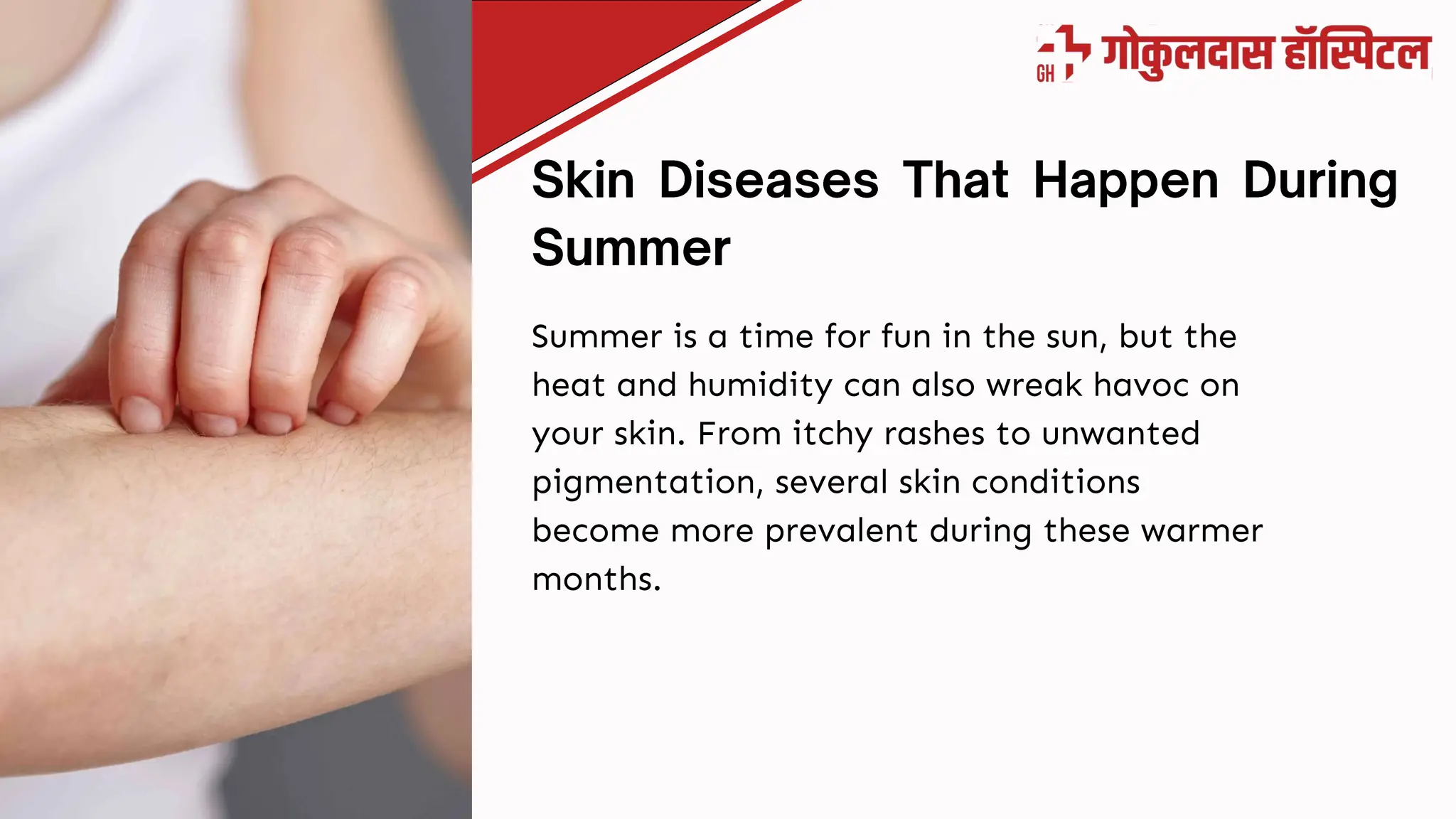 GH गोकुलदास हॉस्पिटल

Skin Diseases That Happen During Summer

Summer is a time for fun in the sun, but the heat and humidity can also wreak havoc on your skin. From itchy rashes to unwanted pigmentation, several skin conditions become more prevalent during these warmer months.